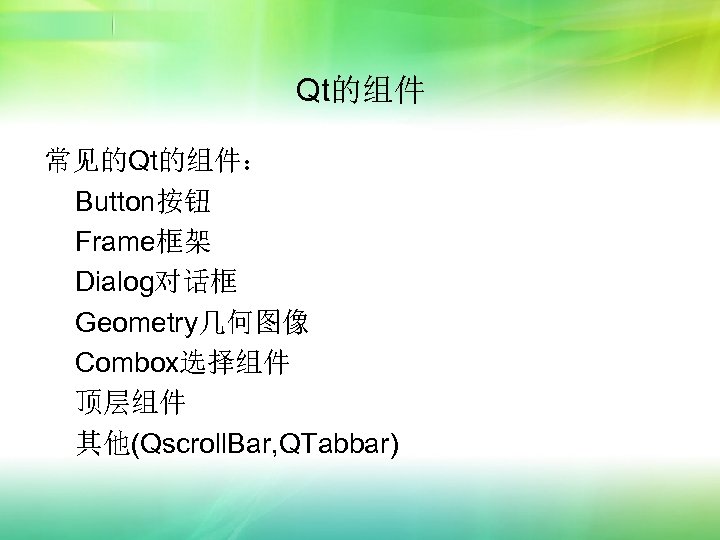 Qt的组件

常见的Qt的组件：

Button按钮

Frame框架

Dialog对话框

Geometry几何图像

Combox选择组件

顶层组件

其他(QscrollBar,QTabbar)